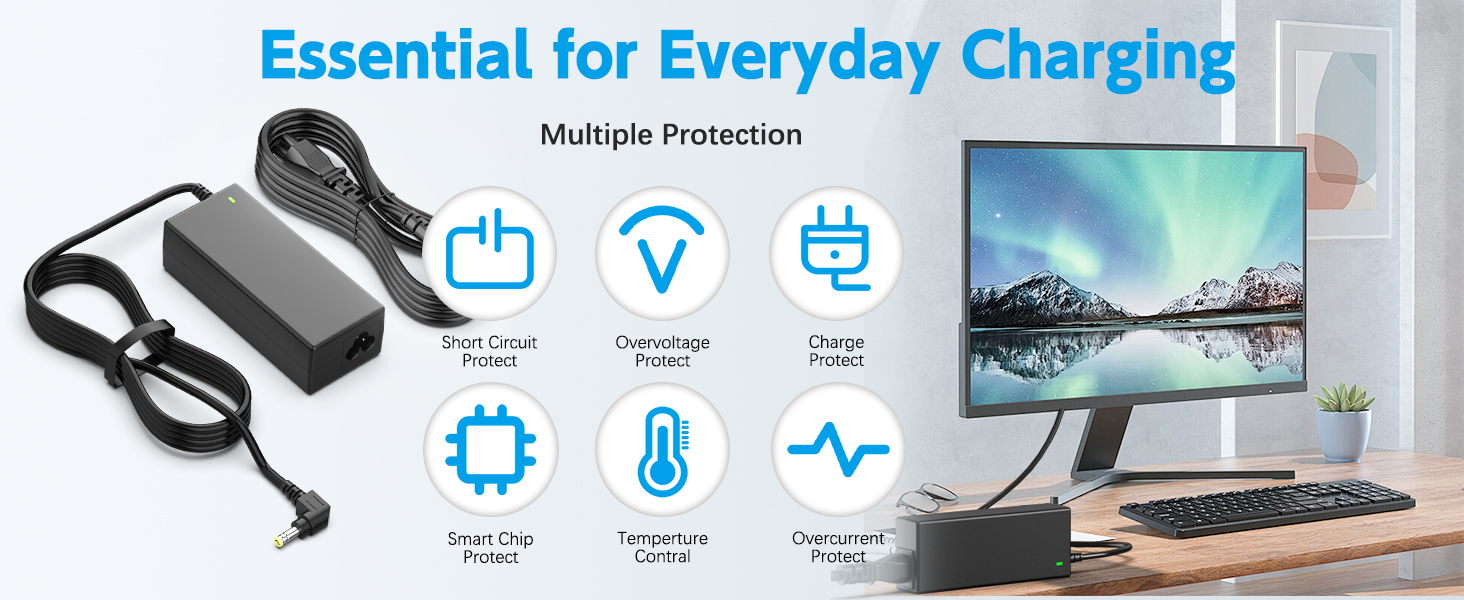 Essential for Everyday Charging

Multiple Protection

Short Circuit Protect

Overvoltage Protect

Charge Protect

Smart Chip Protect

Temperture Contral

Overcurrent Protect